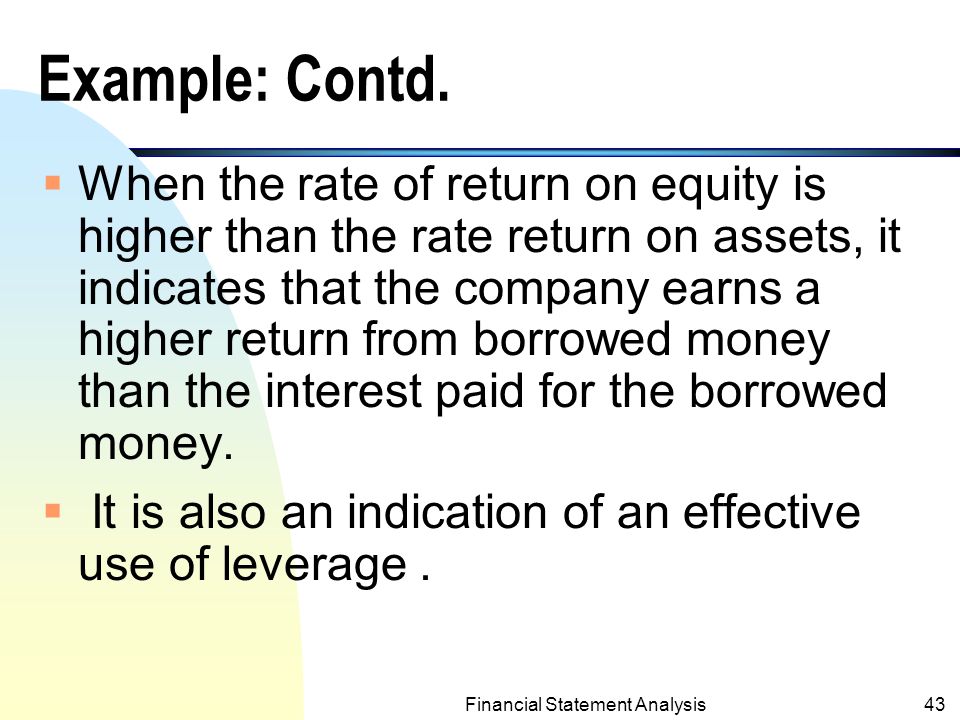 Example: Contd.

▪ When the rate of return on equity is higher than the rate return on assets, it indicates that the company earns a higher return from borrowed money than the interest paid for the borrowed money.

▪ It is also an indication of an effective use of leverage .

Financial Statement Analysis

43